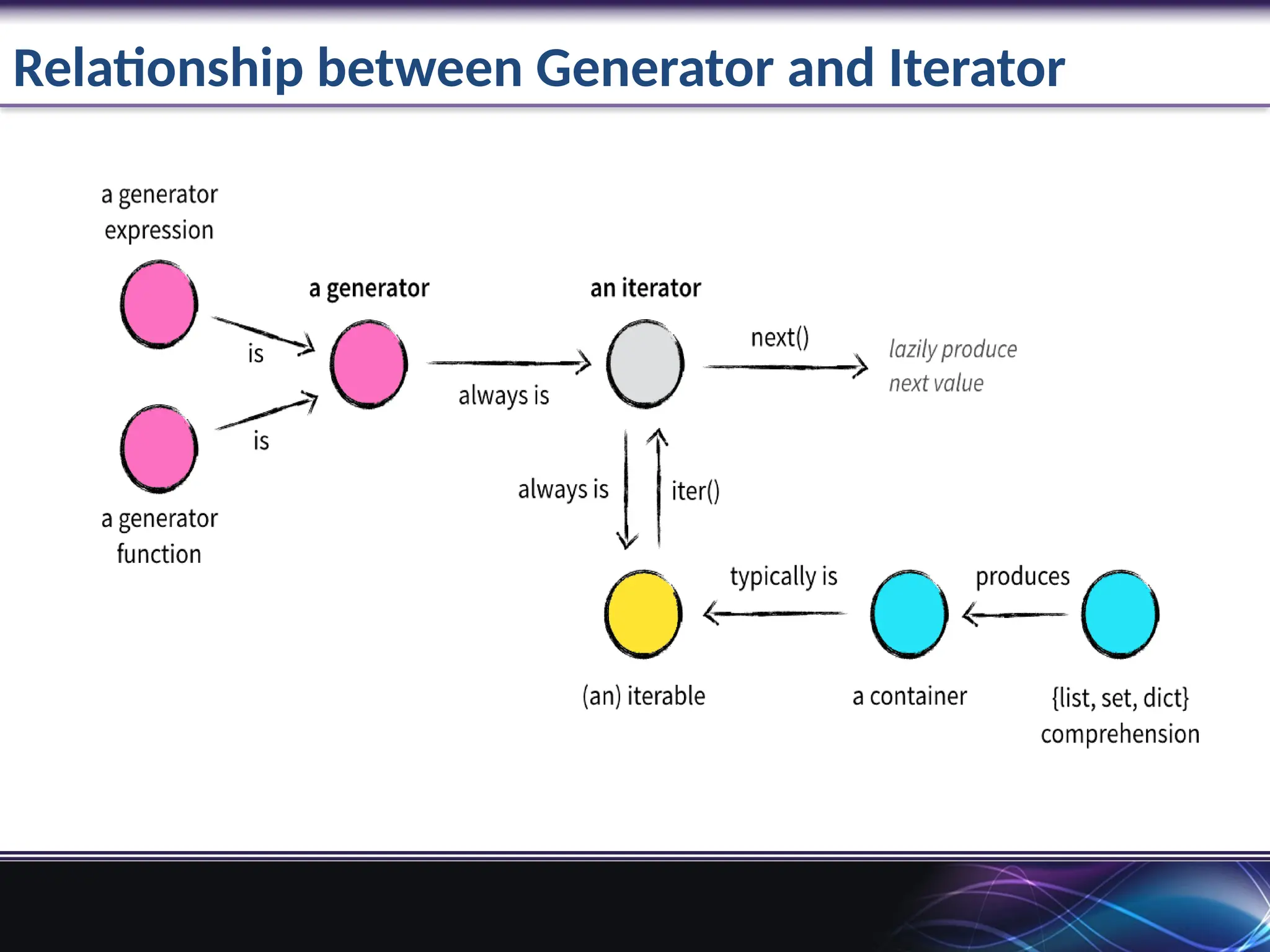 Relationship between Generator and Iterator

a generator expression

a generator

an iterator

is

is

always is

next()

lazily produce next value

a generator function

always is

iter()

typically is

produces

(an) iterable

a container

{list, set, dict} comprehension